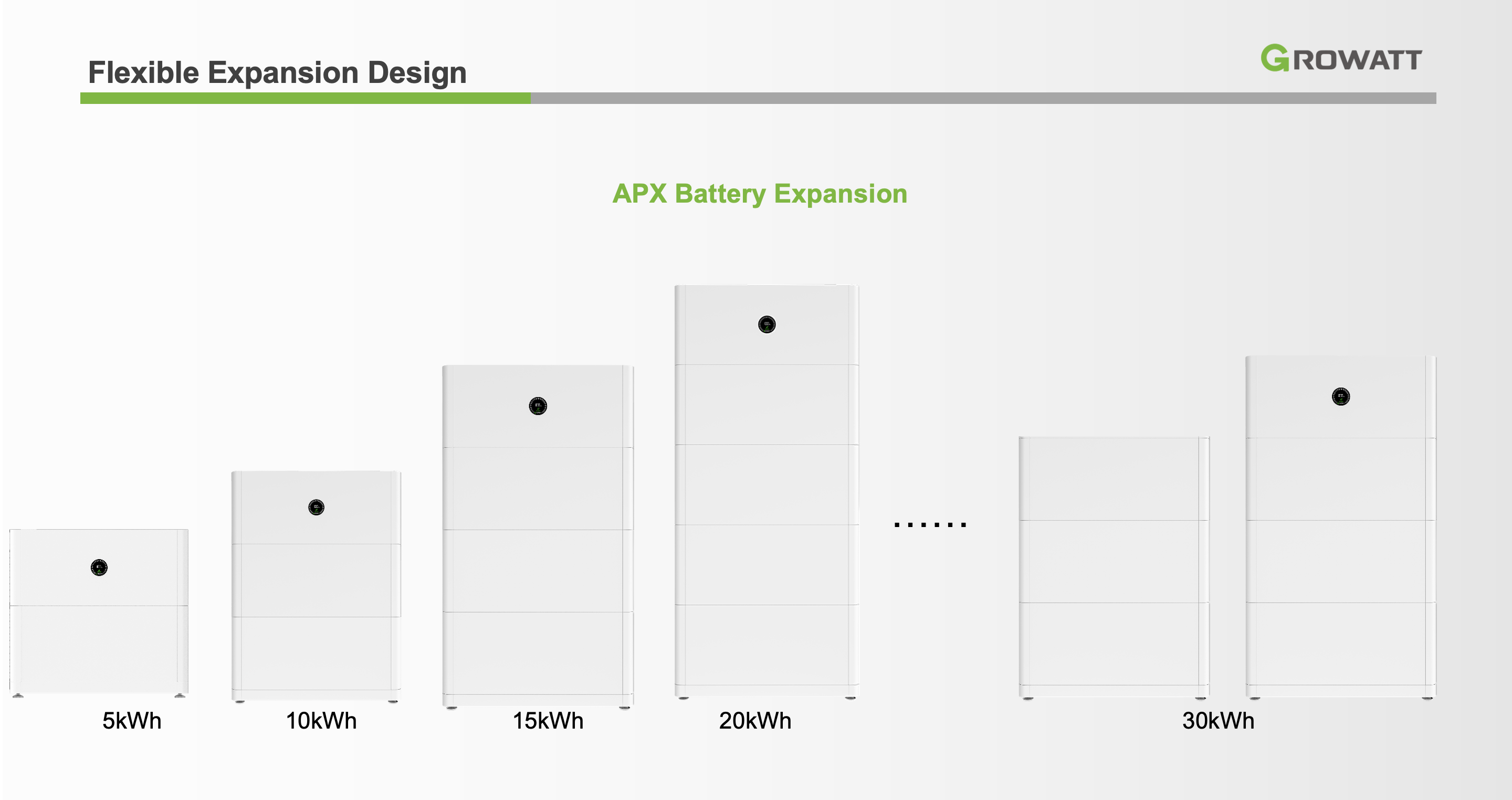 Flexible Expansion Design

GROWATT

APX Battery Expansion

......

5kWh

10kWh

15kWh

20kWh

30kWh